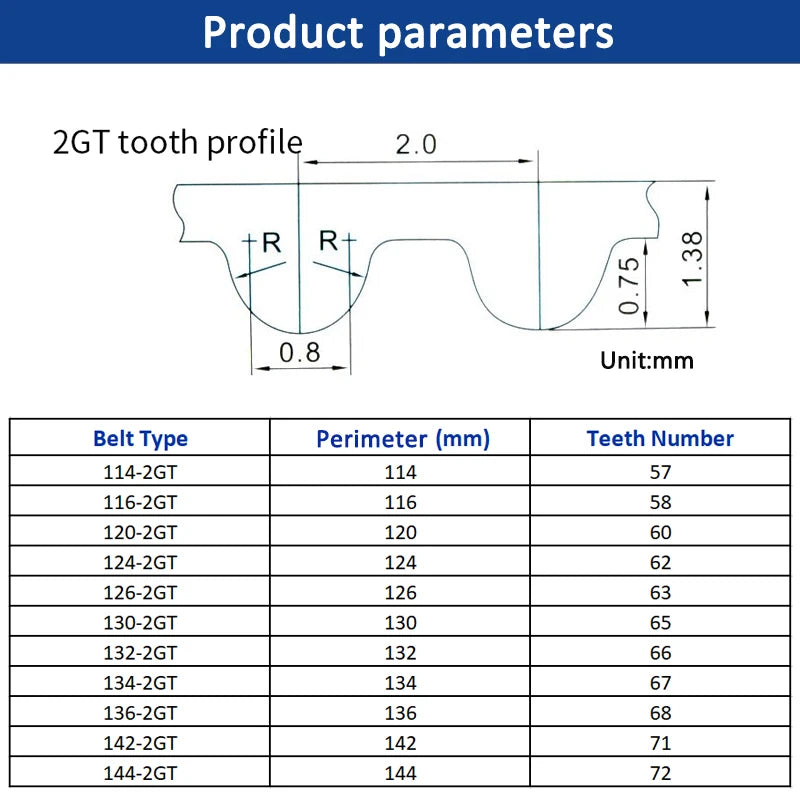 Product parameters

2GT tooth profile

2.0

R

R

0.8

0.75

1.38

Unit:mm

| Belt Type | Perimeter (mm) | Teeth Number |
|---|---|---|
| 114-2GT | 114 | 57 |
| 116-2GT | 116 | 58 |
| 120-2GT | 120 | 60 |
| 124-2GT | 124 | 62 |
| 126-2GT | 126 | 63 |
| 130-2GT | 130 | 65 |
| 132-2GT | 132 | 66 |
| 134-2GT | 134 | 67 |
| 136-2GT | 136 | 68 |
| 142-2GT | 142 | 71 |
| 144-2GT | 144 | 72 |